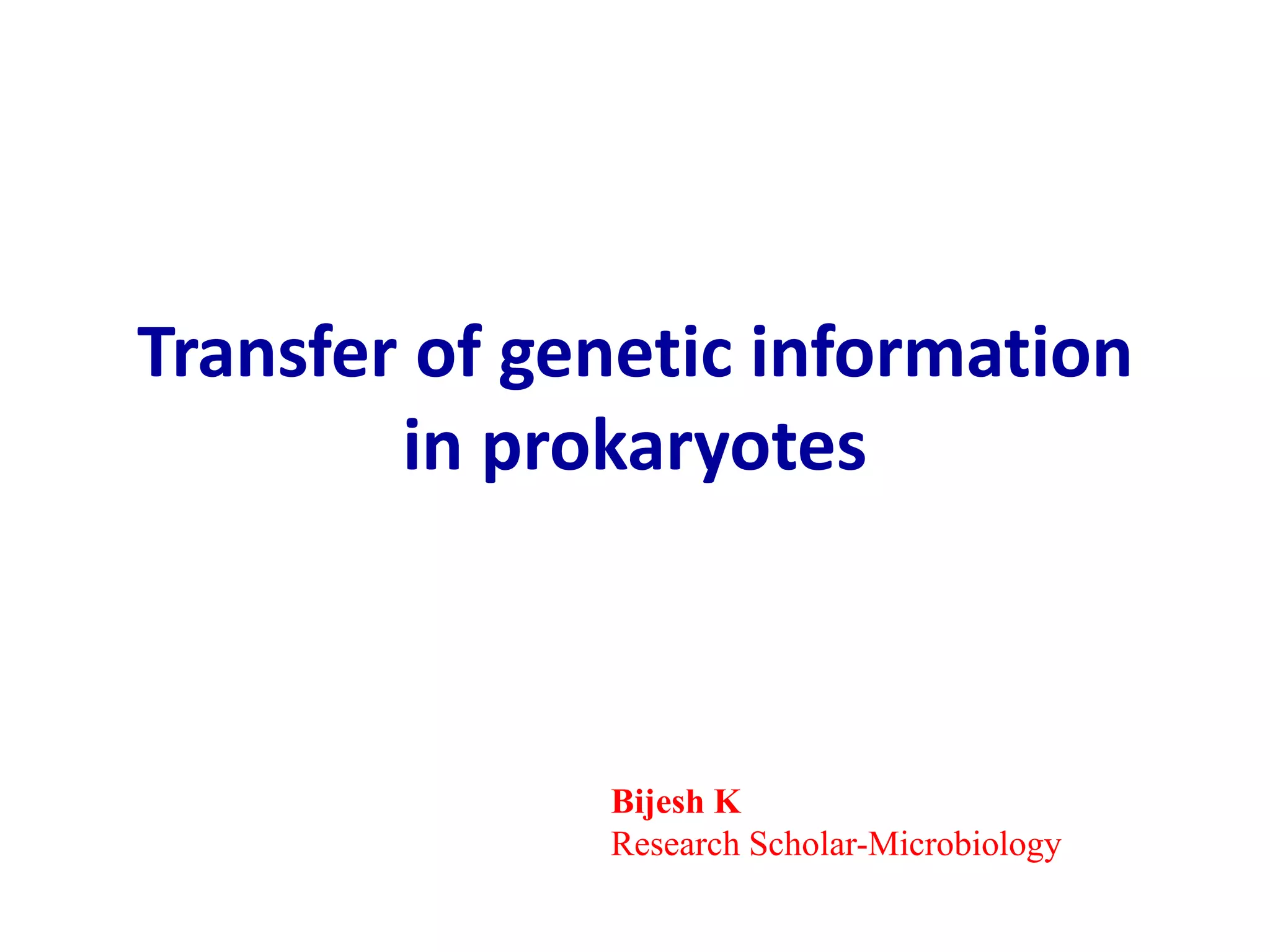 Transfer of genetic information in prokaryotes

Bijesh K
Research Scholar-Microbiology